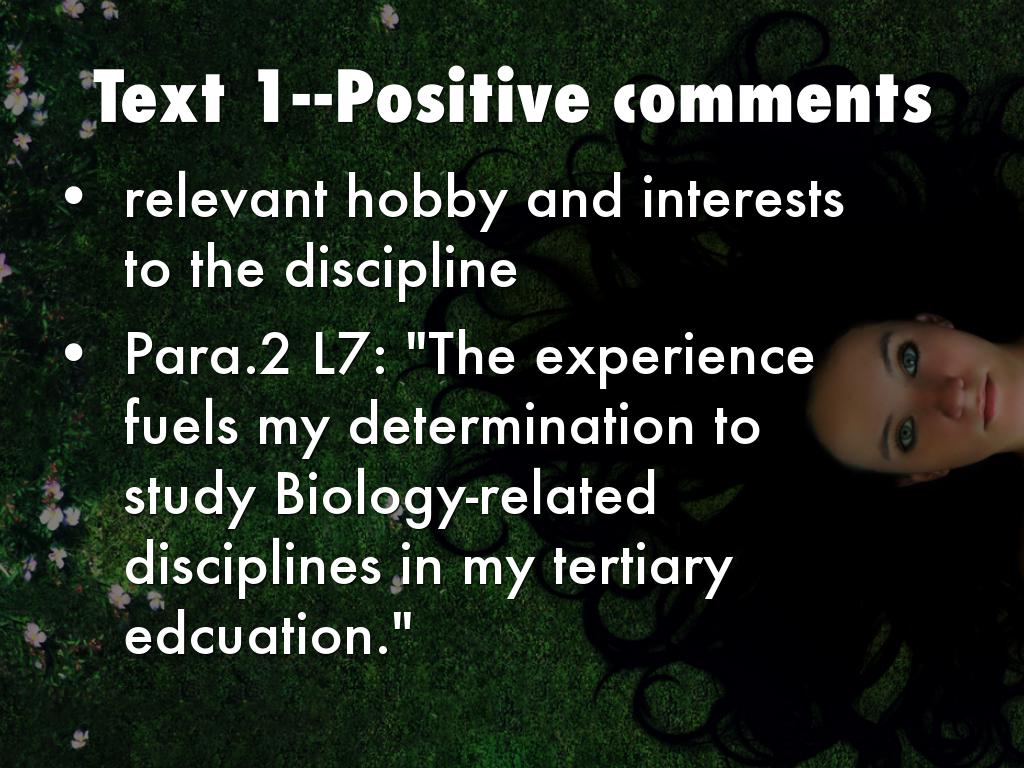 Text 1--Positive comments

• relevant hobby and interests to the discipline

• Para.2 L7: "The experience fuels my determination to study Biology-related disciplines in my tertiary edcuation."